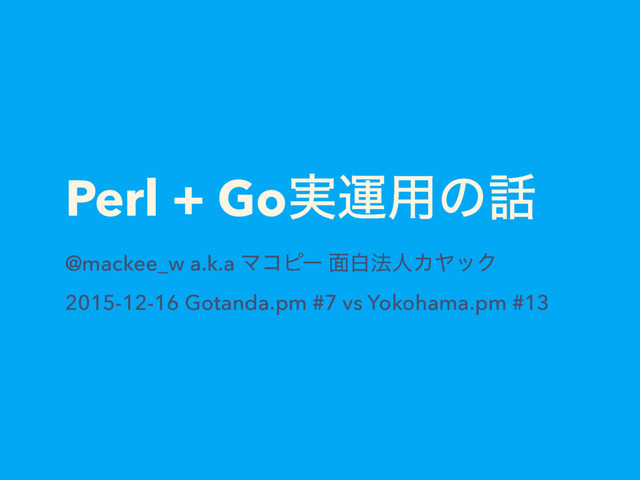 Perl + Go実運用の話

@mackee_w a.k.a マコピー 面白法人カヤック

2015-12-16 Gotanda.pm #7 vs Yokohama.pm #13